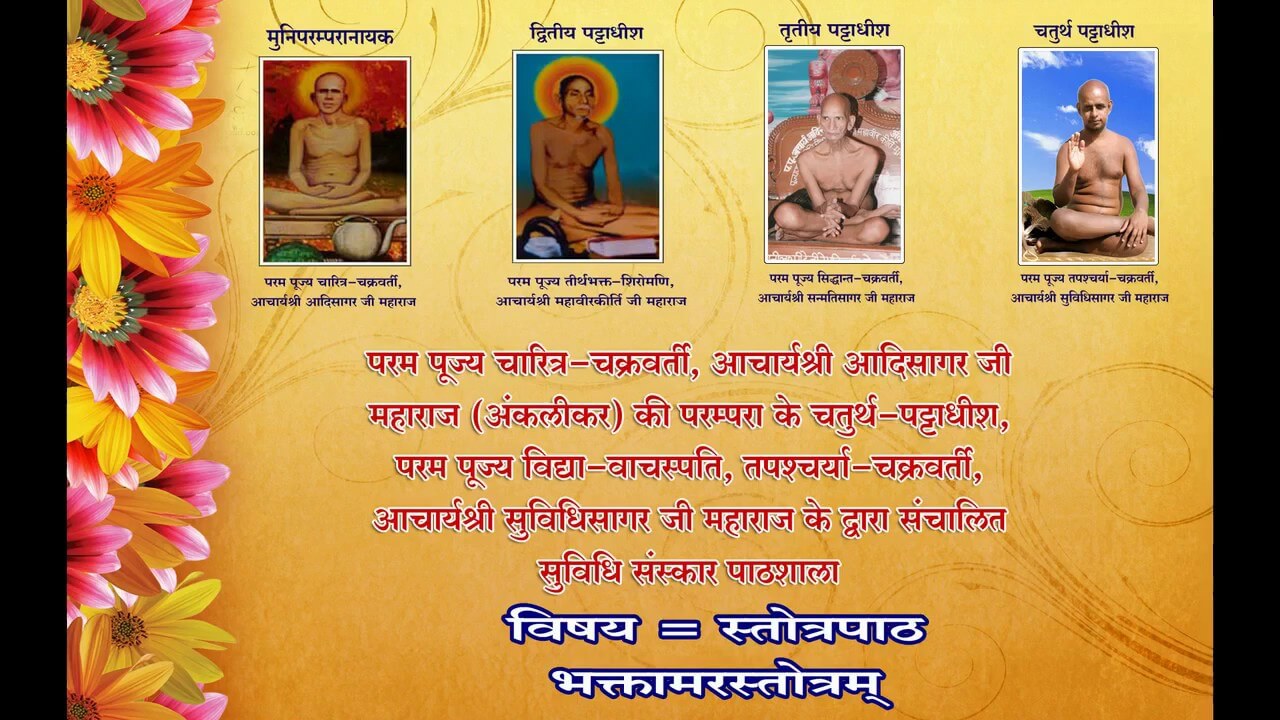 मुनिपरम्परानायक

परम पूज्य चारित्र–चक्रवर्ती, आचार्यश्री आदिसागर जी महाराज

द्वितीय पट्टाधीश

परम पूज्य तीर्थभक्त–शिरोमणि, आचार्यश्री महावीरकीर्ति जी महाराज

तृतीय पट्टाधीश

परम पूज्य सिद्धान्त–चक्रवर्ती, आचार्यश्री सन्मतिसागर जी महाराज

चतुर्थ पट्टाधीश

परम पूज्य तपश्चर्या–चक्रवर्ती, आचार्यश्री सुविधिसागर जी महाराज

परम पूज्य चारित्र–चक्रवर्ती, आचार्यश्री आदिसागर जी महाराज (अंकलीकर) की परम्परा के चतुर्थ–पट्टाधीश, परम पूज्य विद्या–वाचस्पति, तपश्चर्या–चक्रवर्ती, आचार्यश्री सुविधिसागर जी महाराज के द्वारा संचालित सुविधि संस्कार पाठशाला

विषय = स्तोत्रपाठ

भक्तामरस्तोत्रम्